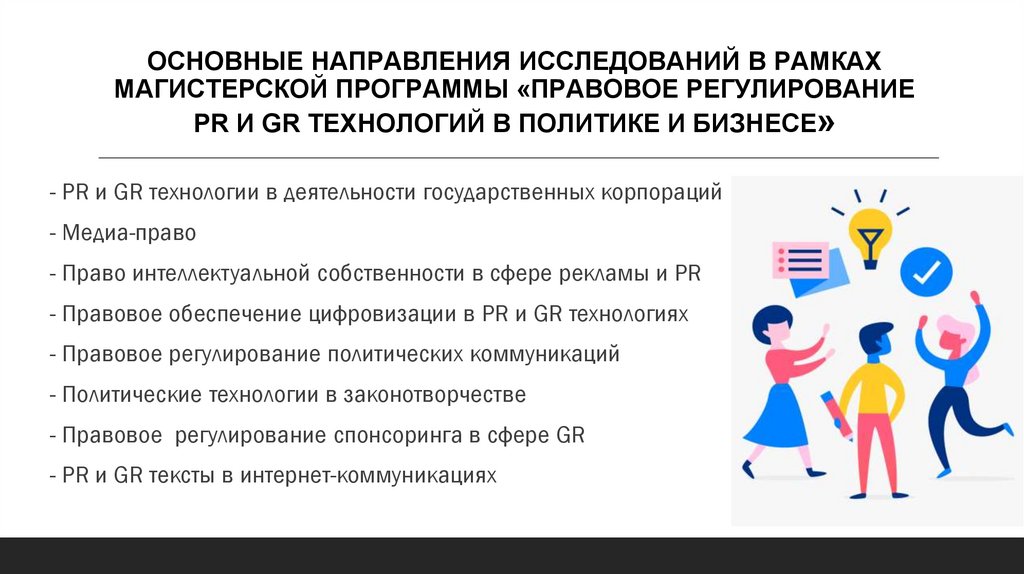 ОСНОВНЫЕ НАПРАВЛЕНИЯ ИССЛЕДОВАНИЙ В РАМКАХ МАГИСТЕРСКОЙ ПРОГРАММЫ «ПРАВОВОЕ РЕГУЛИРОВАНИЕ PR И GR ТЕХНОЛОГИЙ В ПОЛИТИКЕ И БИЗНЕСЕ»

- PR и GR технологии в деятельности государственных корпораций
- Медиа-право
- Право интеллектуальной собственности в сфере рекламы и PR
- Правовое обеспечение цифровизации в PR и GR технологиях
- Правовое регулирование политических коммуникаций
- Политические технологии в законотворчестве
- Правовое регулирование спонсоринга в сфере GR
- PR и GR тексты в интернет-коммуникациях